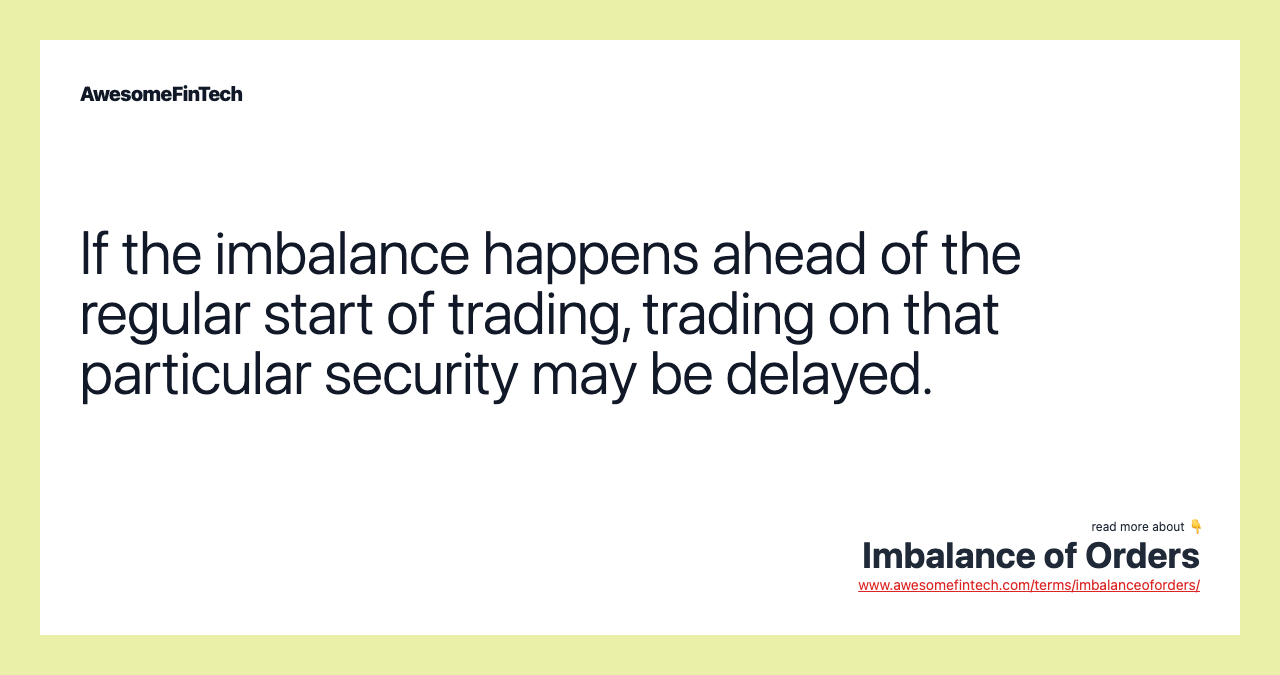 AwesomeFinTech

If the imbalance happens ahead of the regular start of trading, trading on that particular security may be delayed.

read more about 👇
Imbalance of Orders
www.awesomefintech.com/terms/imbalanceoforders/